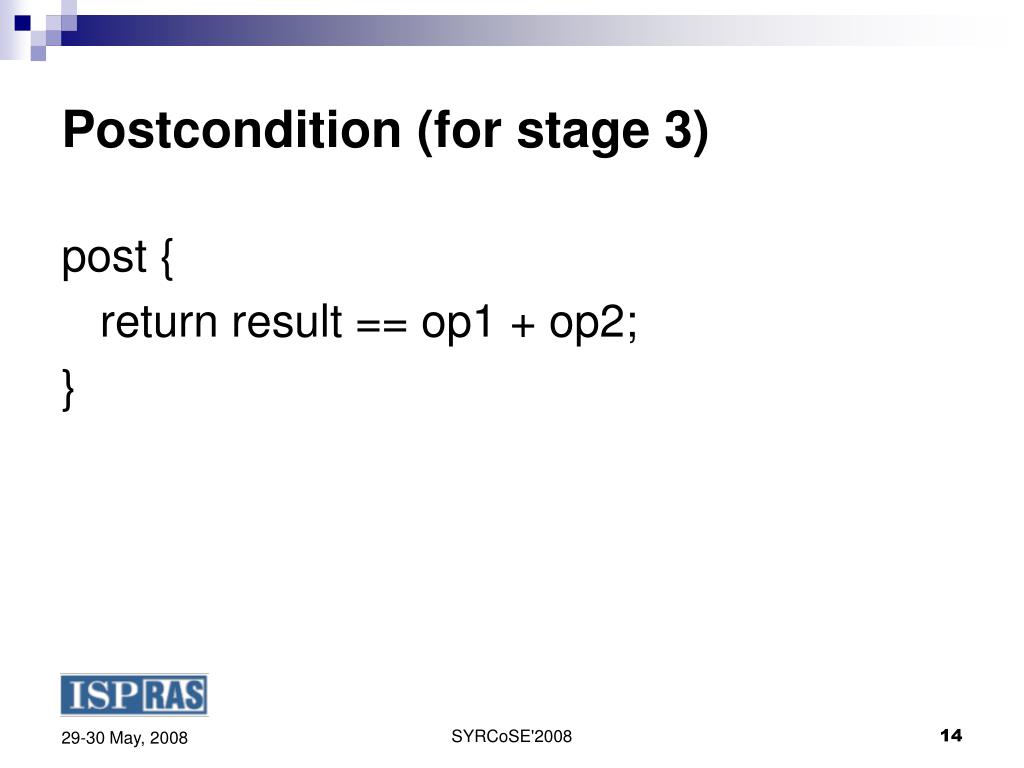 Postcondition (for stage 3)

post {
return result == op1 + op2;
}

ISP RAS

29-30 May, 2008

SYRCoSE'2008

14